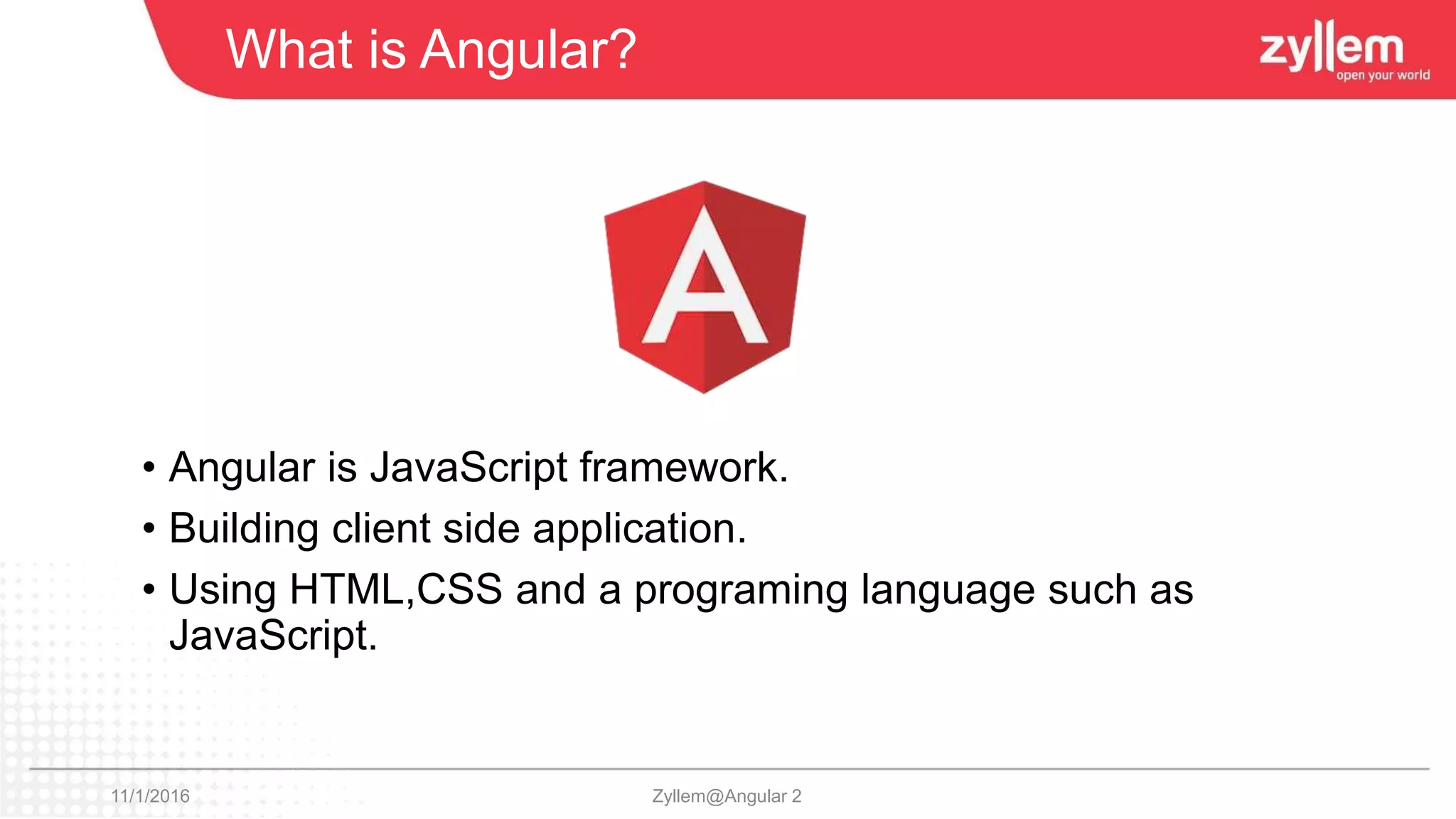 What is Angular?

zyllem
open your world

A

• Angular is JavaScript framework.
• Building client side application.
• Using HTML,CSS and a programing language such as JavaScript.

11/1/2016

Zyllem@Angular 2